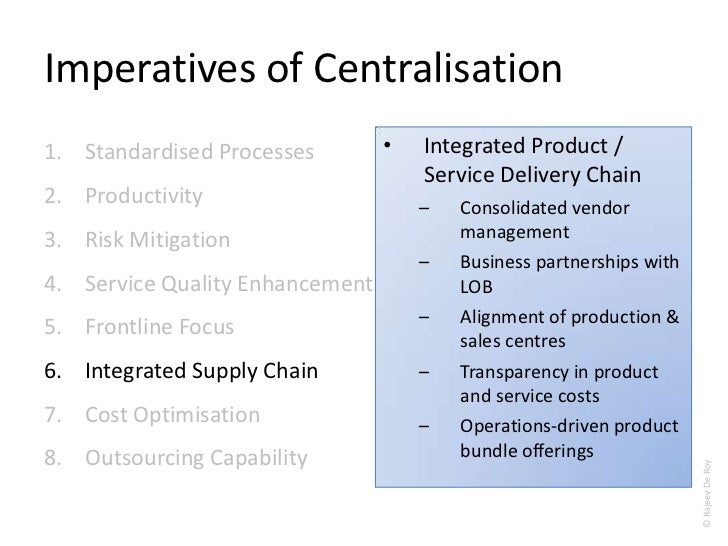 Imperatives of Centralisation

1. Standardised Processes
2. Productivity
3. Risk Mitigation
4. Service Quality Enhancement
5. Frontline Focus
6. Integrated Supply Chain
7. Cost Optimisation
8. Outsourcing Capability

• Integrated Product / Service Delivery Chain
– Consolidated vendor management
– Business partnerships with LOB
– Alignment of production & sales centres
– Transparency in product and service costs
– Operations-driven product bundle offerings

© Rajeev De Roy